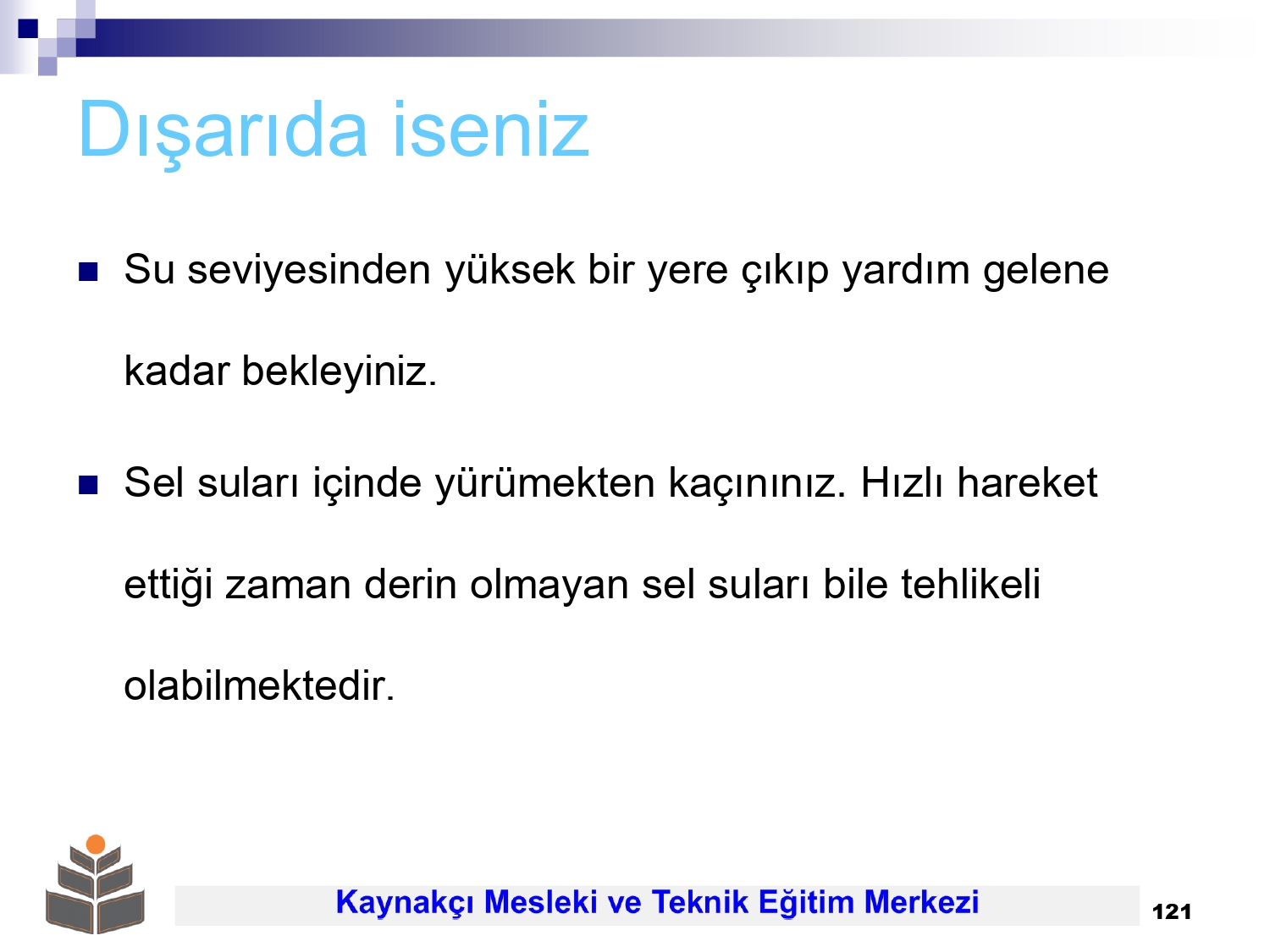 Dışarıda iseniz

Su seviyesinden yüksek bir yere çıkıp yardım gelene kadar bekleyiniz.

Sel suları içinde yürümekten kaçınınız. Hızlı hareket ettiği zaman derin olmayan sel suları bile tehlikeli olabilmektedir.

Kaynakçı Mesleki ve Teknik Eğitim Merkezi

121